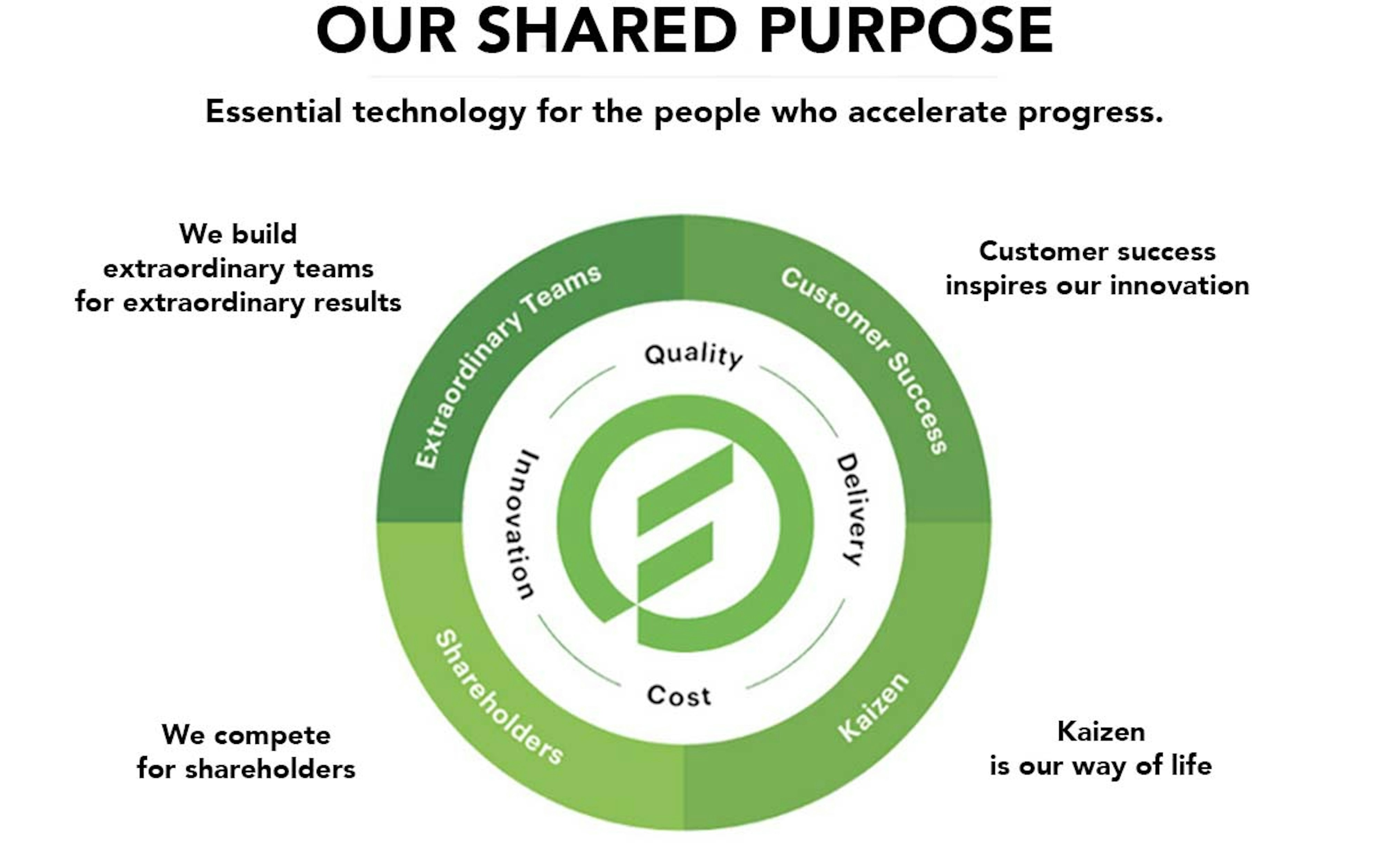 OUR SHARED PURPOSE

Essential technology for the people who accelerate progress.

We build extraordinary teams for extraordinary results

Customer success inspires our innovation

Extraordinary Teams

Customer Success

Quality

Innovation

Delivery

Cost

Shareholders

Kaizen

We compete for shareholders

Kaizen is our way of life